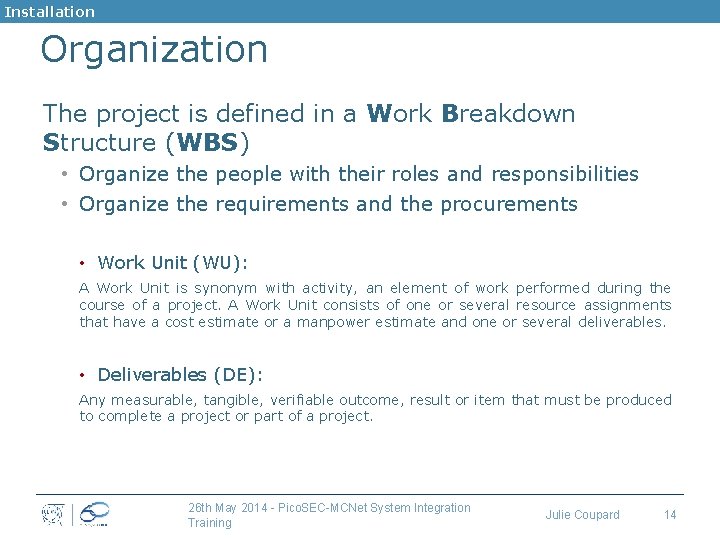 Installation

Organization

The project is defined in a Work Breakdown Structure (WBS)

• Organize the people with their roles and responsibilities
• Organize the requirements and the procurements

• Work Unit (WU):

A Work Unit is synonym with activity, an element of work performed during the course of a project. A Work Unit consists of one or several resource assignments that have a cost estimate or a manpower estimate and one or several deliverables.

• Deliverables (DE):

Any measurable, tangible, verifiable outcome, result or item that must be produced to complete a project or part of a project.

26th May 2014 - PicoSEC-MCNet System Integration Training

Julie Coupard

14